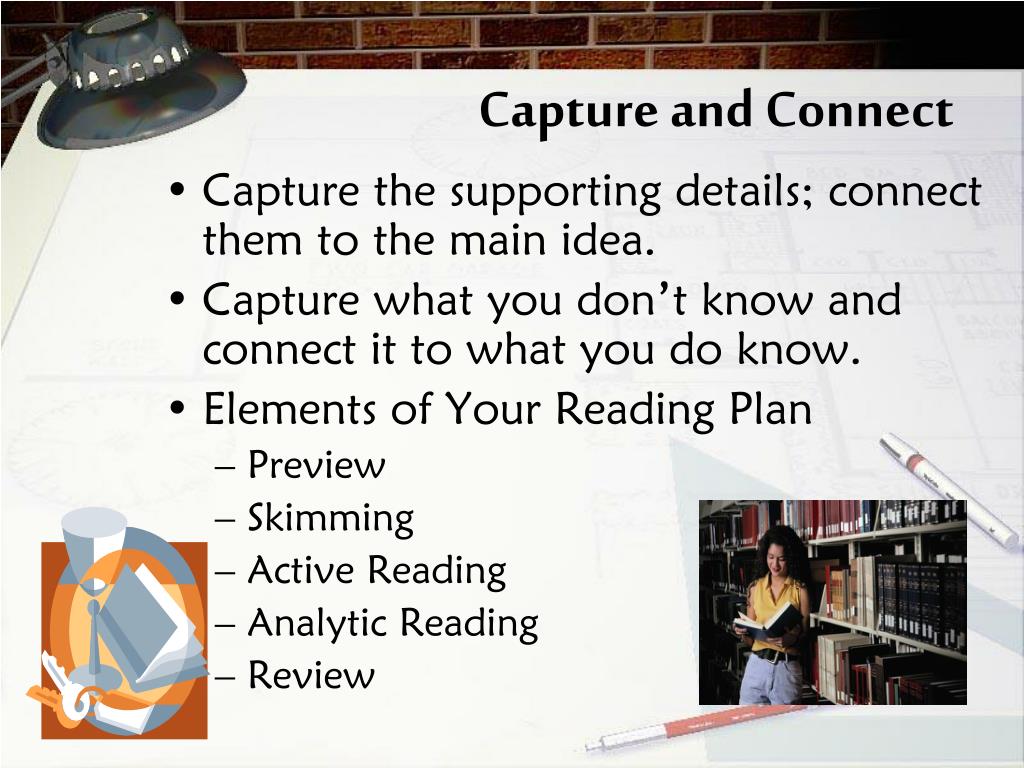 Capture and Connect

• Capture the supporting details; connect them to the main idea.
• Capture what you don't know and connect it to what you do know.
• Elements of Your Reading Plan
– Preview
– Skimming
– Active Reading
– Analytic Reading
– Review